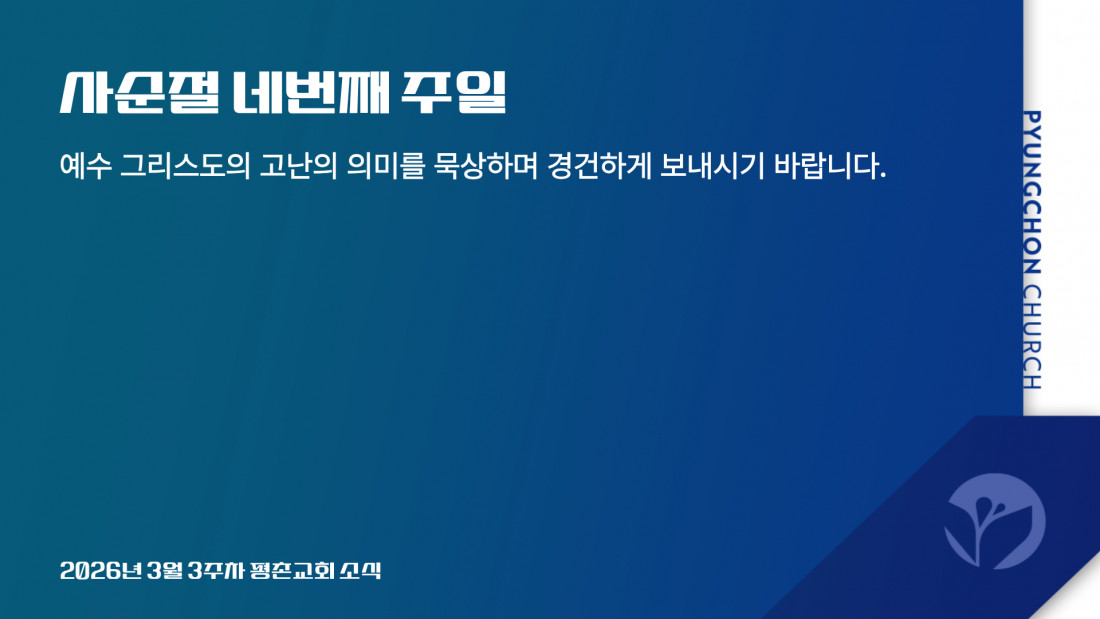 사순절 네번째 주일

예수 그리스도의 고난의 의미를 묵상하며 경건하게 보내시기 바랍니다.

PYUNGCHON CHURCH

2026년 3월 3주차 평촌교회 소식